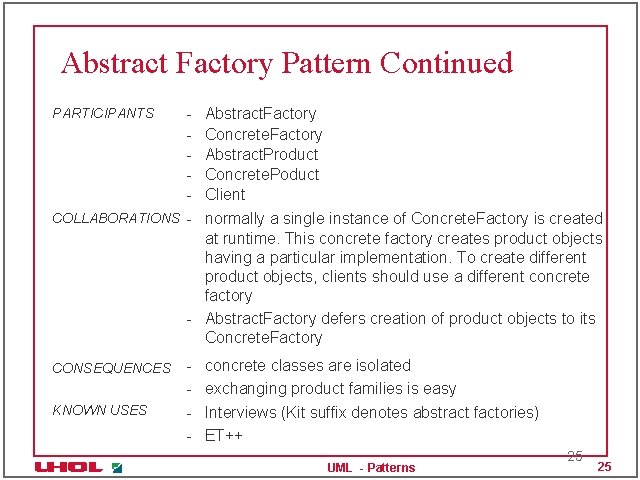 Abstract Factory Pattern Continued

PARTICIPANTS - AbstractFactory
- ConcreteFactory
- AbstractProduct
- ConcretePoduct
- Client

COLLABORATIONS - normally a single instance of ConcreteFactory is created at runtime. This concrete factory creates product objects having a particular implementation. To create different product objects, clients should use a different concrete factory
- AbstractFactory defers creation of product objects to its ConcreteFactory

CONSEQUENCES - concrete classes are isolated
- exchanging product families is easy

KNOWN USES - Interviews (Kit suffix denotes abstract factories)
- ET++

25

UHOL

UML - Patterns

25